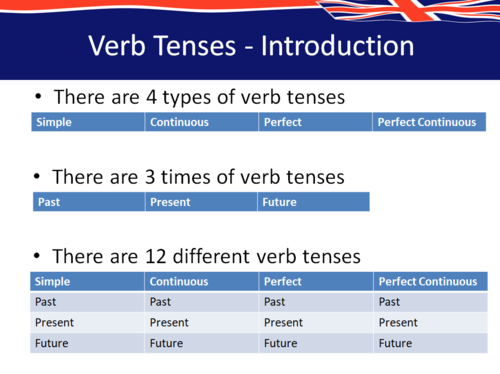 Verb Tenses - Introduction

• There are 4 types of verb tenses

| Simple | Continuous | Perfect | Perfect Continuous |
|---|---|---|---|

• There are 3 times of verb tenses

| Past | Present | Future |
|---|---|---|

• There are 12 different verb tenses

| Simple | Continuous | Perfect | Perfect Continuous |
|---|---|---|---|
| Past | Past | Past | Past |
| Present | Present | Present | Present |
| Future | Future | Future | Future |